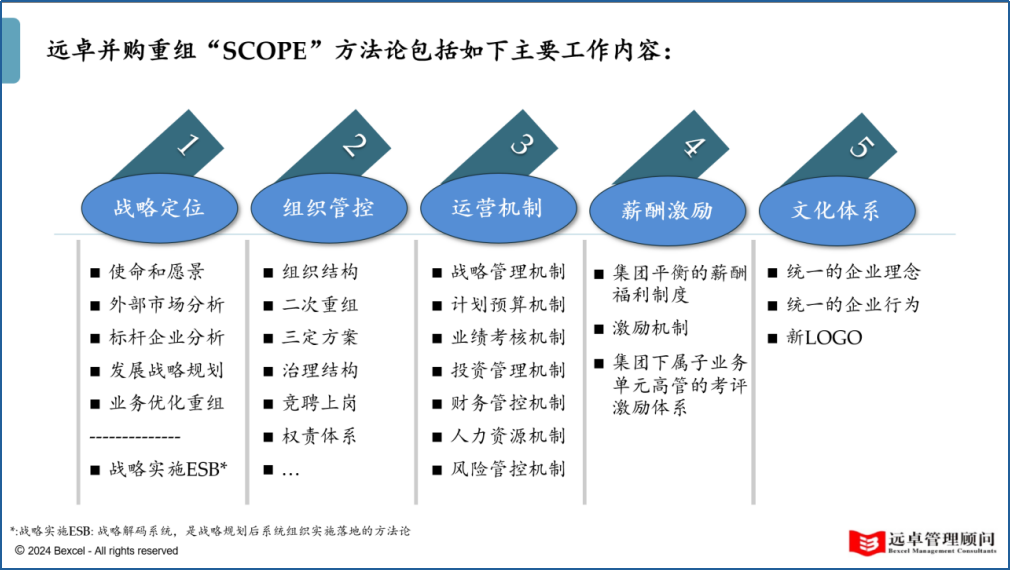 远卓并购重组“SCOPE”方法论包括如下主要工作内容：

1
战略定位
■ 使命和愿景
■ 外部市场分析
■ 标杆企业分析
■ 发展战略规划
■ 业务优化重组
--------------
■ 战略实施ESB*

2
组织管控
■ 组织结构
■ 二次重组
■ 三定方案
■ 治理结构
■ 竞聘上岗
■ 权责体系
■ …

3
运营机制
■ 战略管理机制
■ 计划预算机制
■ 业绩考核机制
■ 投资管理机制
■ 财务管控机制
■ 人力资源机制
■ 风险管控机制

4
薪酬激励
■ 集团平衡的薪酬福利制度
■ 激励机制
■ 集团下属子业务单元高管的考评激励体系

5
文化体系
■ 统一的企业理念
■ 统一的企业行为
■ 新LOGO

*:战略实施ESB: 战略解码系统，是战略规划后系统组织实施落地的方法论
© 2024 Bexcel - All rights reserved

远卓管理顾问
Bexcel Management Consultants